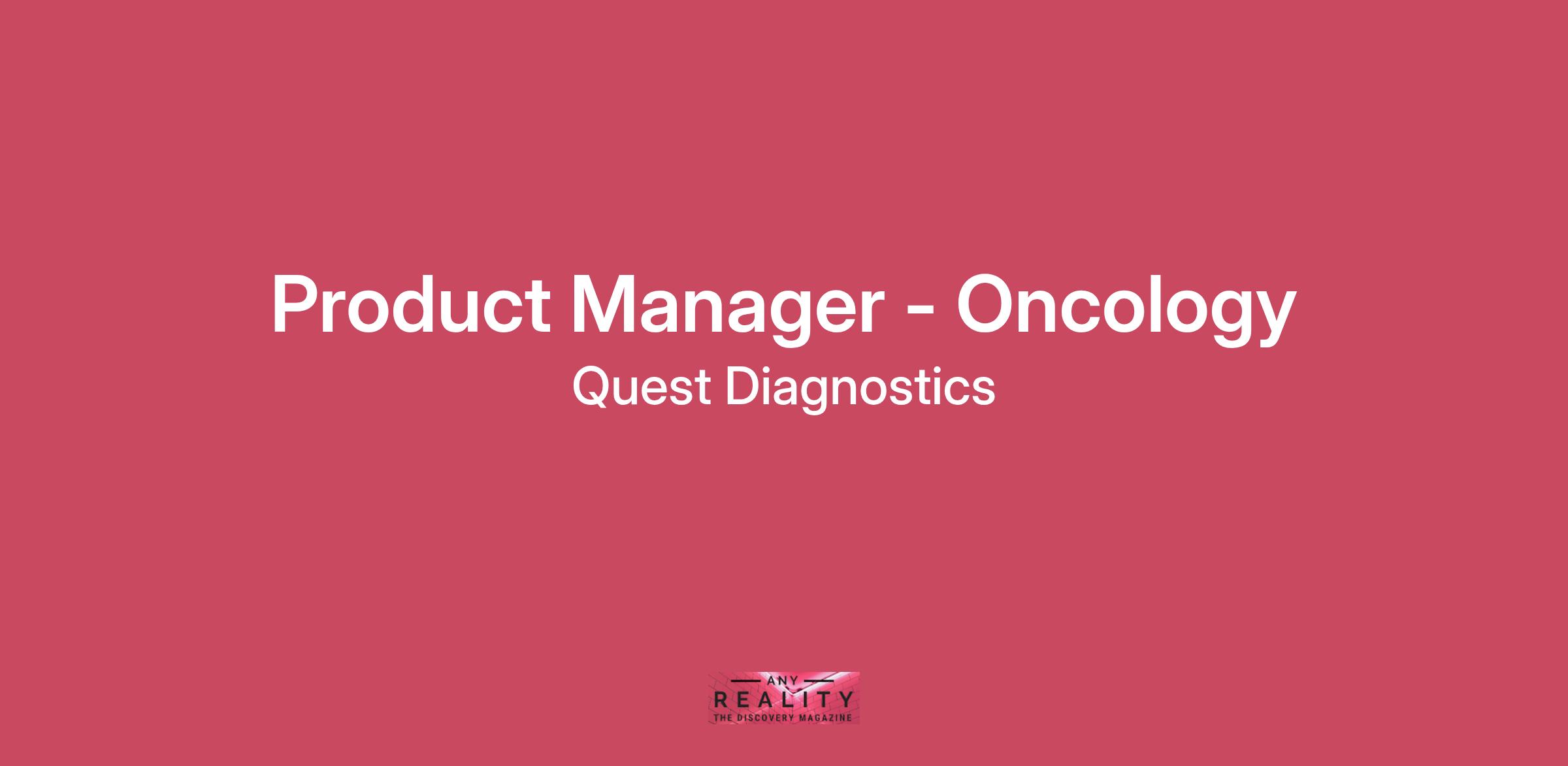 Product Manager - Oncology

Quest Diagnostics

ANY
REALITY
THE DISCOVERY MAGAZINE